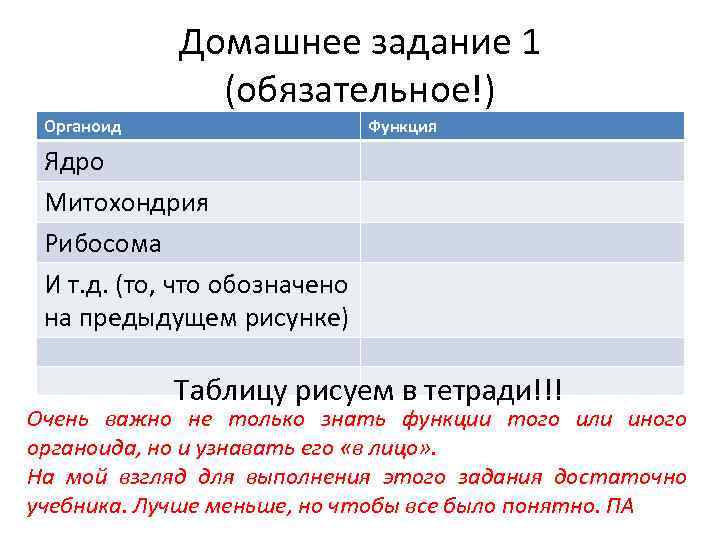 Домашнее задание 1 (обязательное!)

| Органоид | Функция |
|---|---|
| Ядро | |
| Митохондрия | |
| Рибосома | |
| И т.д. (то, что обозначено на предыдущем рисунке) | |
| | |
| | |

Таблицу рисуем в тетради!!!

Очень важно не только знать функции того или иного органоида, но и узнавать его «в лицо».
На мой взгляд для выполнения этого задания достаточно учебника. Лучше меньше, но чтобы все было понятно. ПА